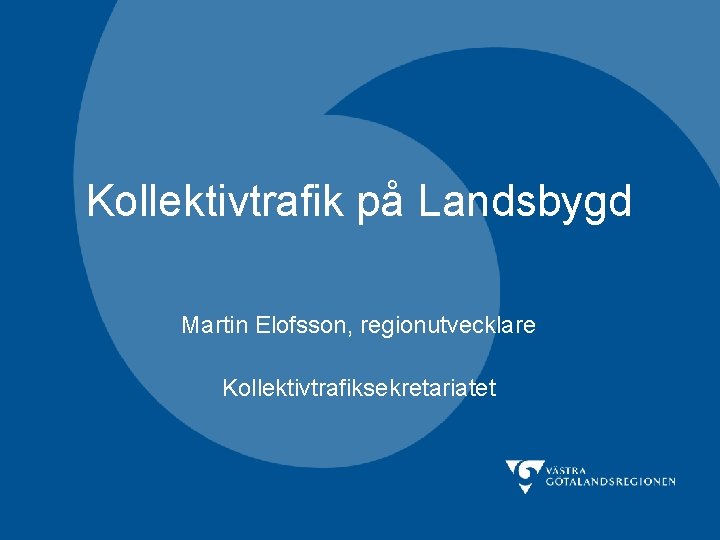 Kollektivtrafik på Landsbygd

Martin Elofsson, regionutvecklare

Kollektivtrafiksekretariatet

VÄSTRA GÖTALANDSREGIONEN